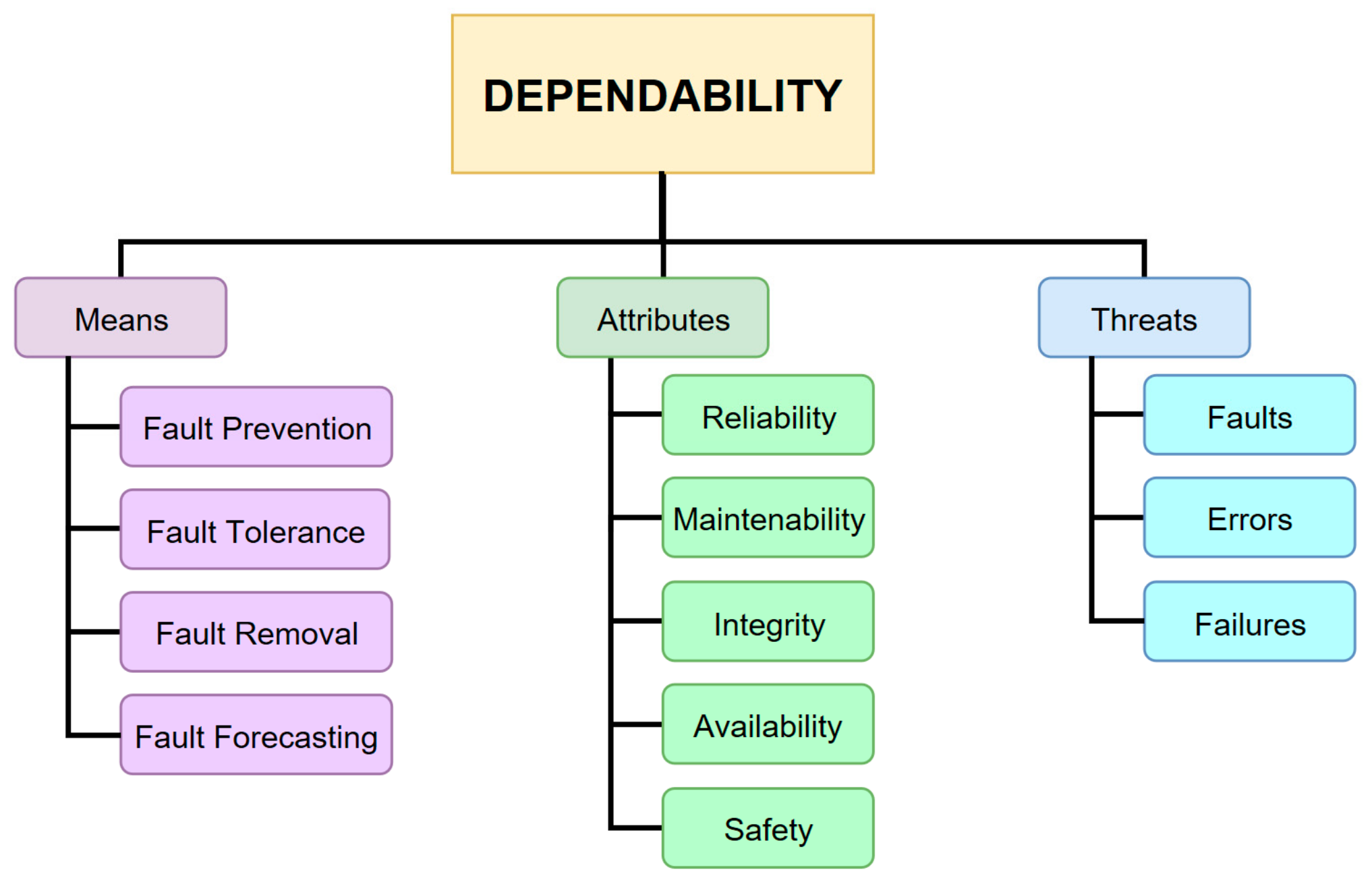 DEPENDABILITY

Means

Fault Prevention

Fault Tolerance

Fault Removal

Fault Forecasting

Attributes

Reliability

Maintenability

Integrity

Availability

Safety

Threats

Faults

Errors

Failures